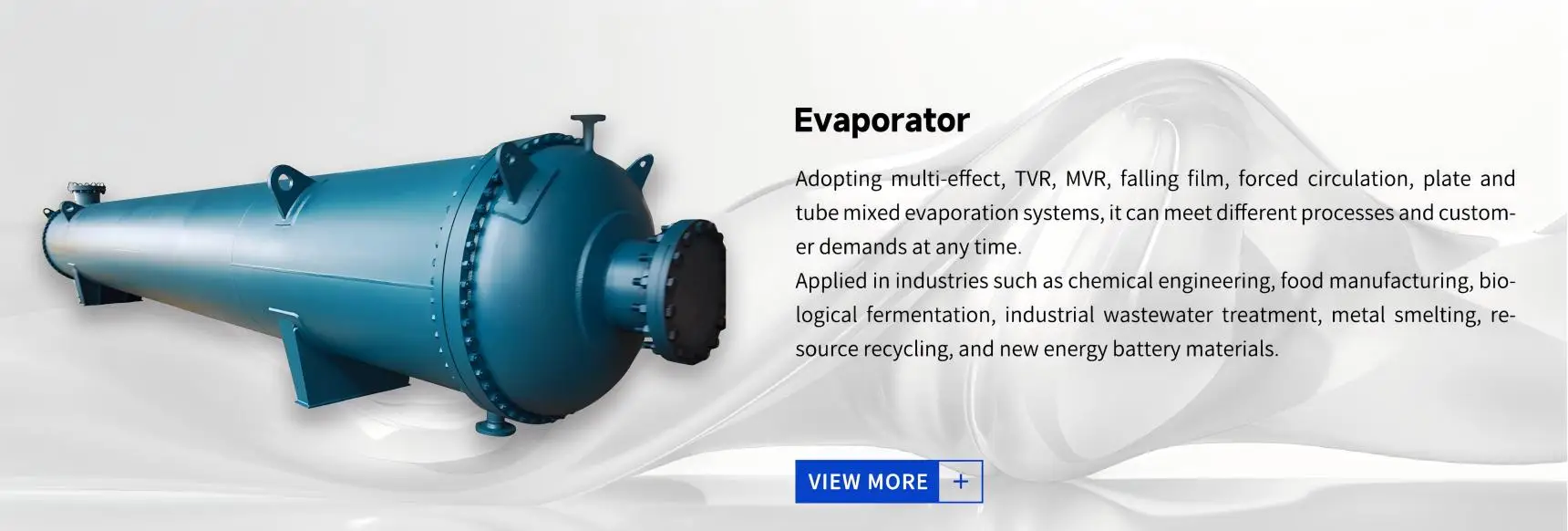 Evaporator

Adopting multi-effect, TVR, MVR, falling film, forced circulation, plate and tube mixed evaporation systems, it can meet different processes and customer demands at any time.
Applied in industries such as chemical engineering, food manufacturing, biological fermentation, industrial wastewater treatment, metal smelting, resource recycling, and new energy battery materials.

VIEW MORE +